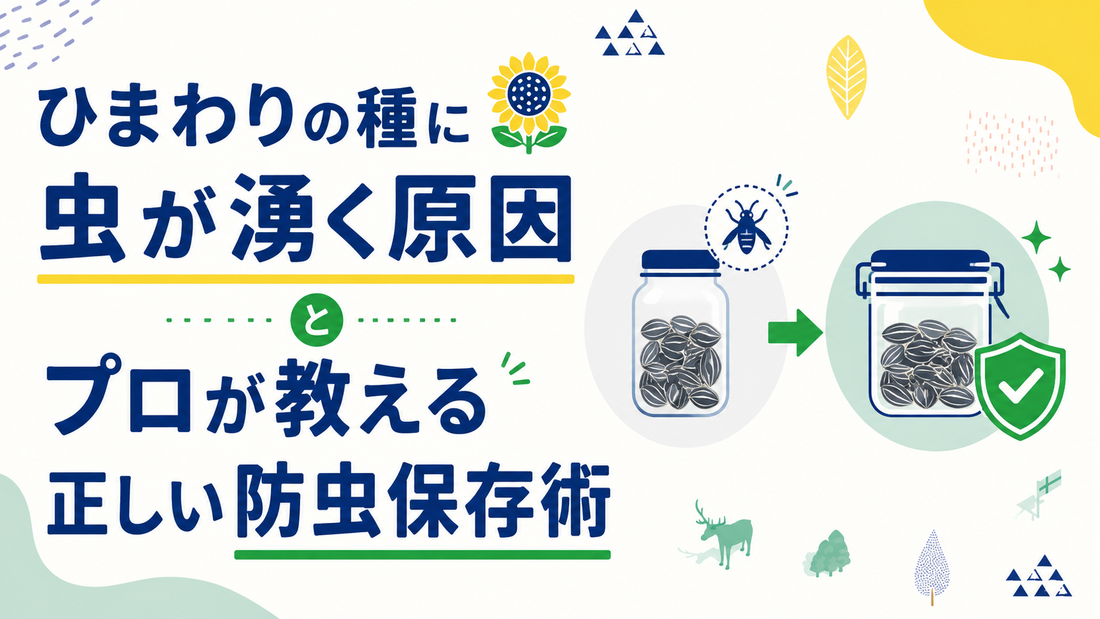 ひまわりの種に
虫が湧く原因

と

プロが教える
正しい防虫保存術